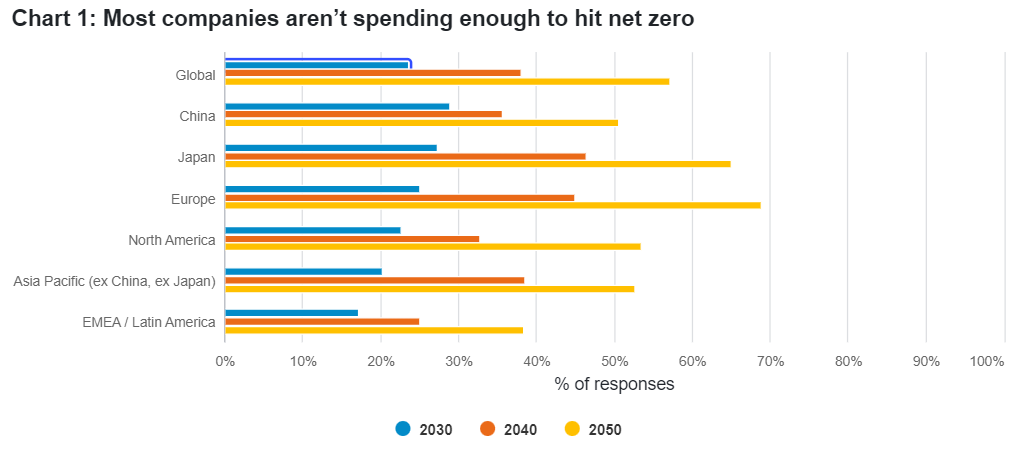 Chart 1: Most companies aren't spending enough to hit net zero

Global

China

Japan

Europe

North America

Asia Pacific (ex China, ex Japan)

EMEA / Latin America

0% 10% 20% 30% 40% 50% 60% 70% 80% 90% 100%

% of responses

2030 2040 2050